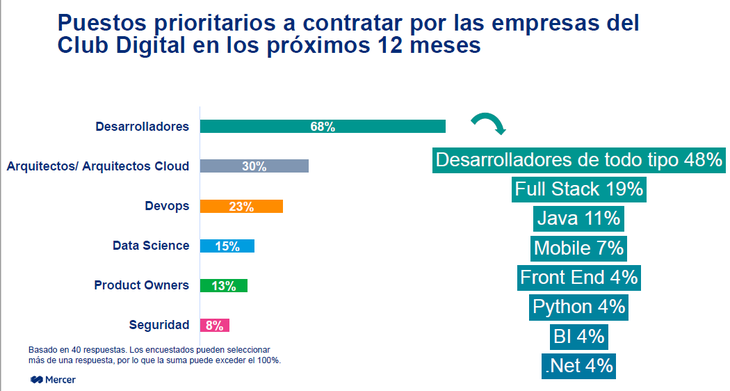 Puestos prioritarios a contratar por las empresas del Club Digital en los próximos 12 meses

Desarrolladores 68%

Arquitectos/ Arquitectos Cloud 30%

Devops 23%

Data Science 15%

Product Owners 13%

Seguridad 8%

Desarrolladores de todo tipo 48%
Full Stack 19%
Java 11%
Mobile 7%
Front End 4%
Python 4%
BI 4%
.Net 4%

Basado en 40 respuestas. Los encuestados pueden seleccionar más de una respuesta, por lo que la suma puede exceder el 100%.

Mercer